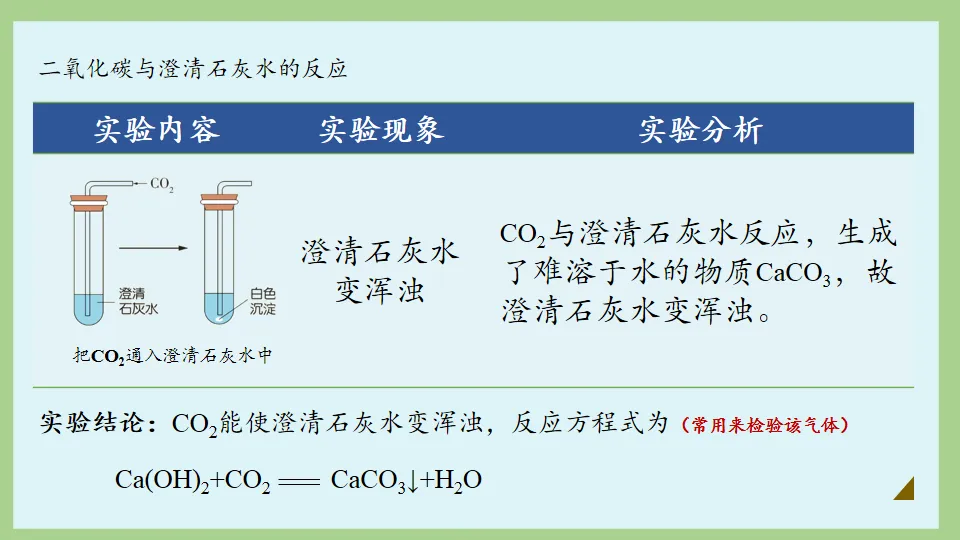 二氧化碳与澄清石灰水的反应

| 实验内容 | 实验现象 | 实验分析 |
|---|---|---|
| $CO_2$ 澄清石灰水 白色沉淀 把$CO_2$通入澄清石灰水中 | 澄清石灰水变浑浊 | $CO_2$与澄清石灰水反应，生成了难溶于水的物质$CaCO_3$，故澄清石灰水变浑浊。 |

实验结论：$CO_2$能使澄清石灰水变浑浊，反应方程式为（常用来检验该气体）

$Ca(OH)_2+CO_2 = CaCO_3\downarrow+H_2O$